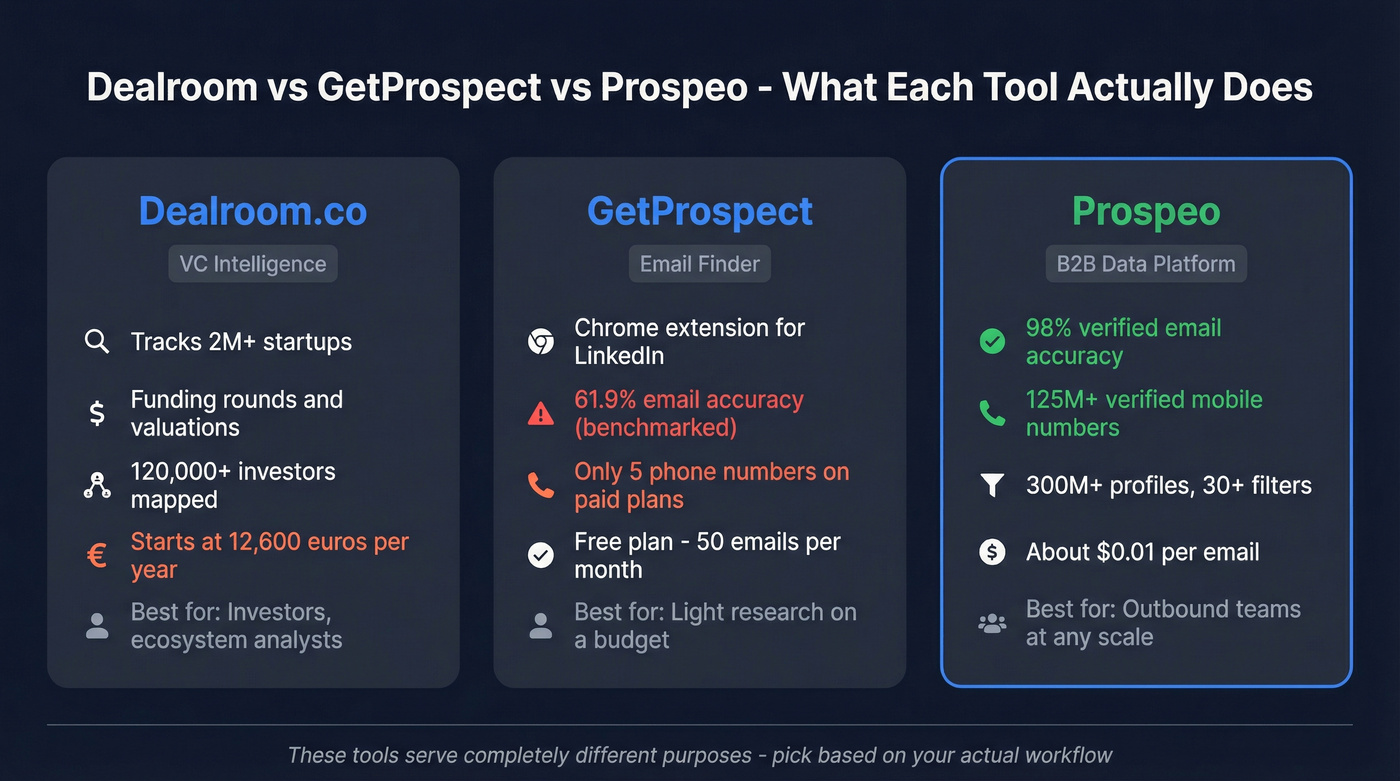 Dealroom vs GetProspect vs Prospeo - What Each Tool Actually Does

Dealroom.co

VC Intelligence

Tracks 2M+ startups

Funding rounds and valuations

120,000+ investors mapped

Starts at 12,600 euros per year

Best for: Investors, ecosystem analysts

GetProspect

Email Finder

Chrome extension for LinkedIn

61.9% email accuracy (benchmarked)

Only 5 phone numbers on paid plans

Free plan - 50 emails per month

Best for: Light research on a budget

Prospeo

B2B Data Platform

98% verified email accuracy

125M+ verified mobile numbers

300M+ profiles, 30+ filters

About $0.01 per email

Best for: Outbound teams at any scale

These tools serve completely different purposes - pick based on your actual workflow